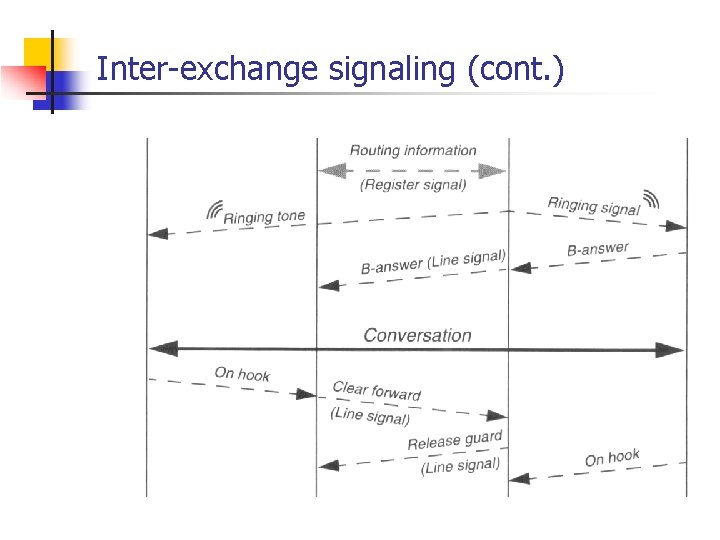 Inter-exchange signaling (cont.)

Routing information
(Register signal)
Ringing tone
Ringing signal
B-answer (Line signal)
B-answer
Conversation
On hook
Clear forward
(Line signal)
Release guard
(Line signal)
On hook